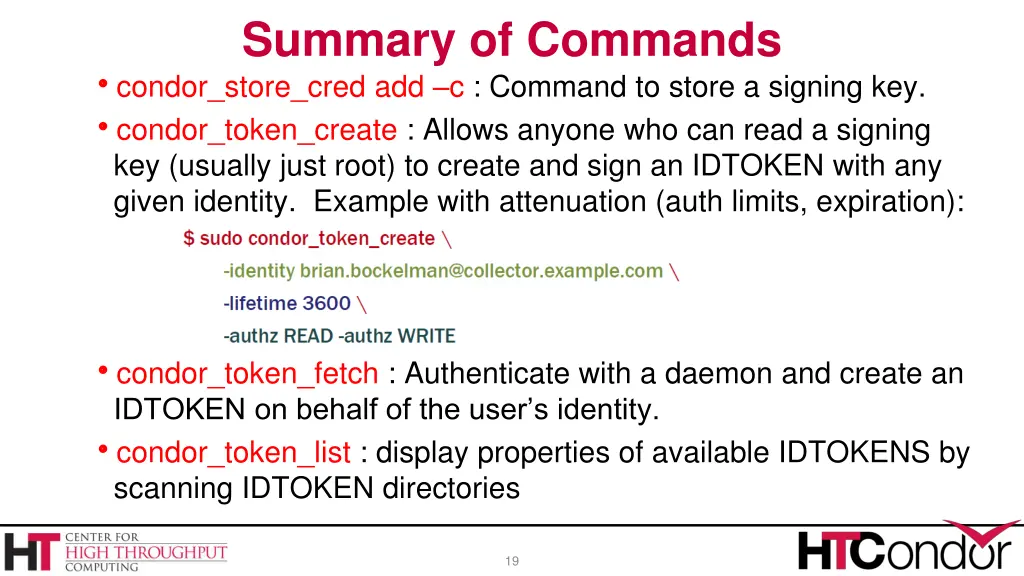 Summary of Commands

• condor_store_cred add –c : Command to store a signing key.

• condor_token_create : Allows anyone who can read a signing key (usually just root) to create and sign an IDTOKEN with any given identity. Example with attenuation (auth limits, expiration):

$ sudo condor_token_create \
-identity brian.bockelman@collector.example.com \
-lifetime 3600 \
-authz READ -authz WRITE

• condor_token_fetch : Authenticate with a daemon and create an IDTOKEN on behalf of the user's identity.

• condor_token_list : display properties of available IDTOKENS by scanning IDTOKEN directories

HT CENTER FOR HIGH THROUGHPUT COMPUTING

19

HTCondor